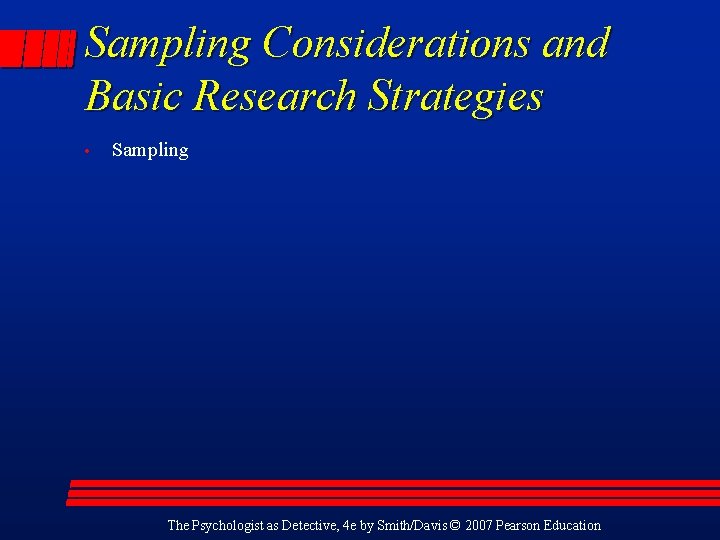 Sampling Considerations and Basic Research Strategies

• Sampling

The Psychologist as Detective, 4e by Smith/Davis © 2007 Pearson Education